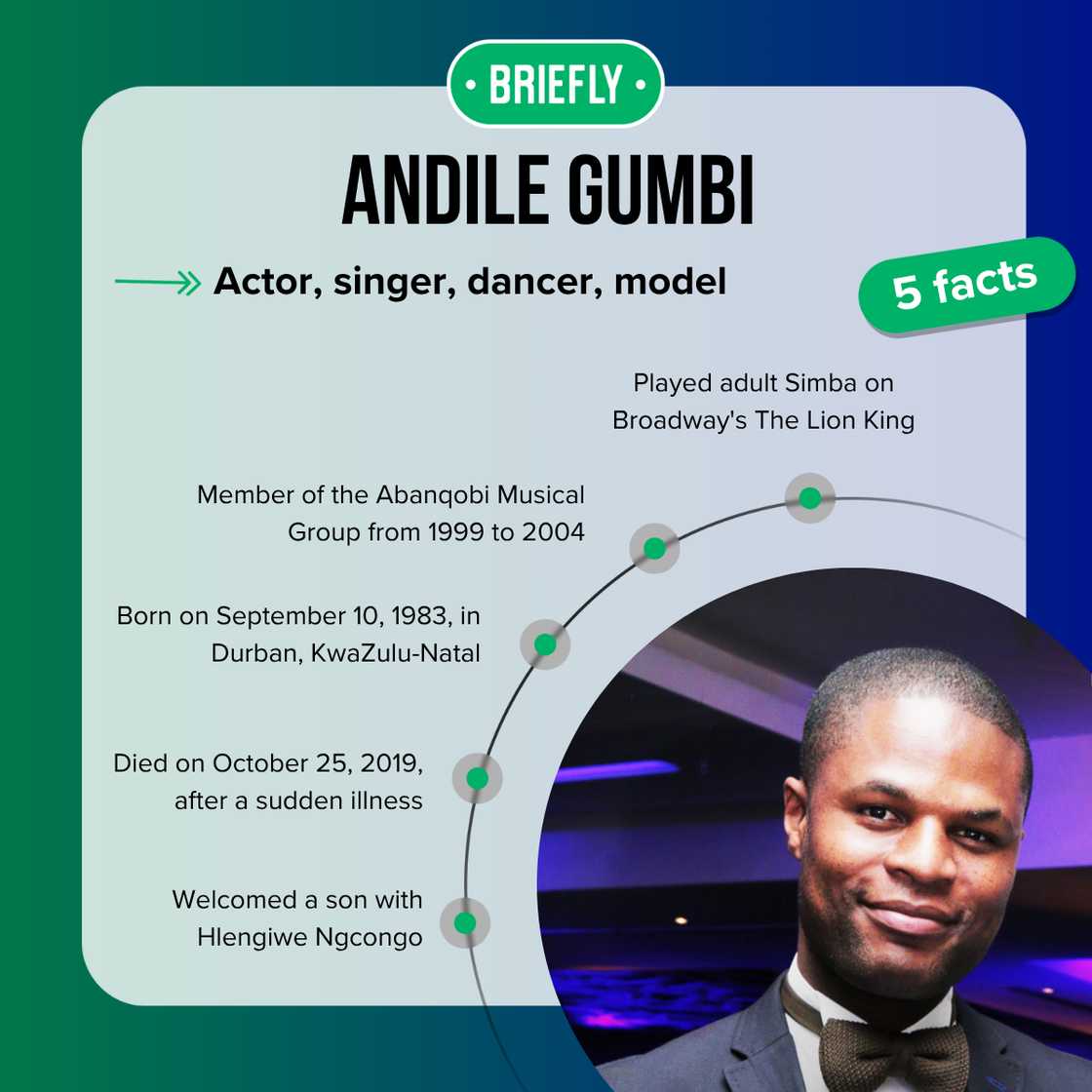 • BRIEFLY •

ANDILE GUMBI

Actor, singer, dancer, model

5 facts

Played adult Simba on Broadway's The Lion King

Member of the Abanqobi Musical Group from 1999 to 2004

Born on September 10, 1983, in Durban, KwaZulu-Natal

Died on October 25, 2019, after a sudden illness

Welcomed a son with Hlengiwe Ngcongo